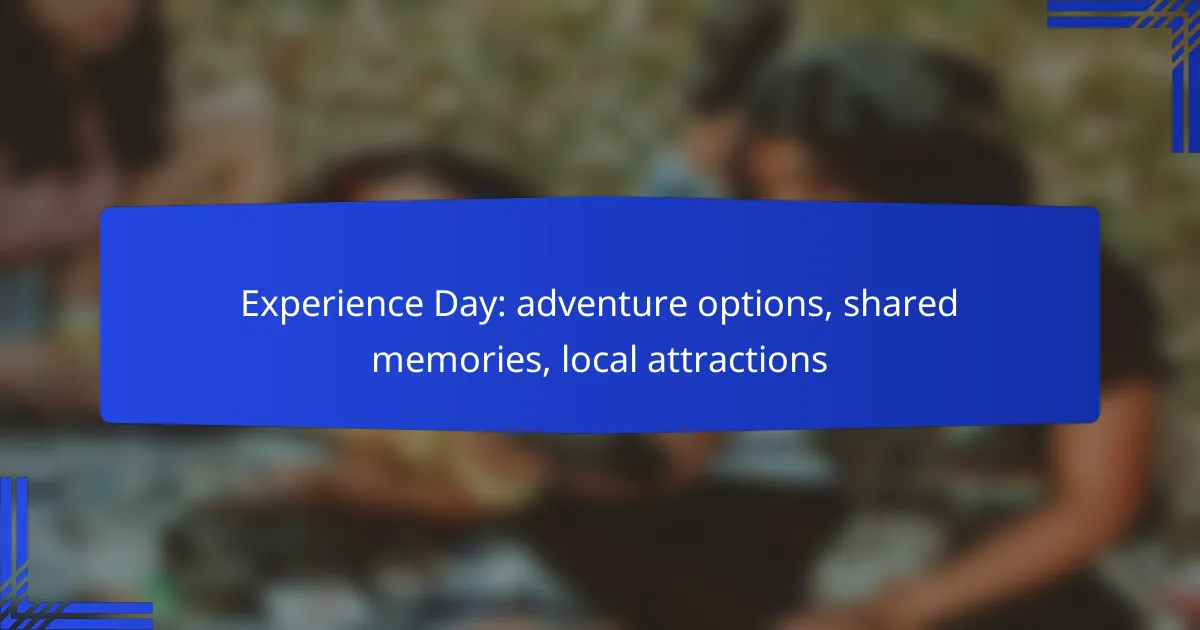 Experience Day: adventure options, shared memories, local attractions